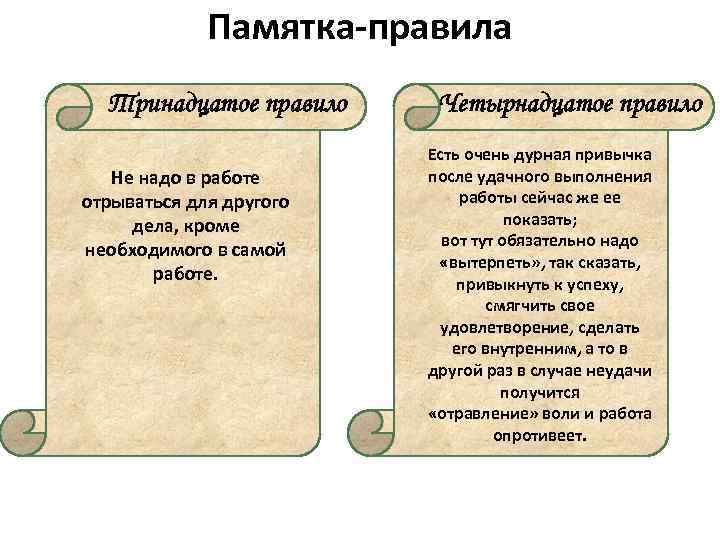 Памятка-правила

Тринадцатое правило

Не надо в работе отрываться для другого дела, кроме необходимого в самой работе.

Четырнадцатое правило

Есть очень дурная привычка после удачного выполнения работы сейчас же ее показать;
вот тут обязательно надо «вытерпеть», так сказать, привыкнуть к успеху, смягчить свое удовлетворение, сделать его внутренним, а то в другой раз в случае неудачи получится «отравление» воли и работа опротивеет.